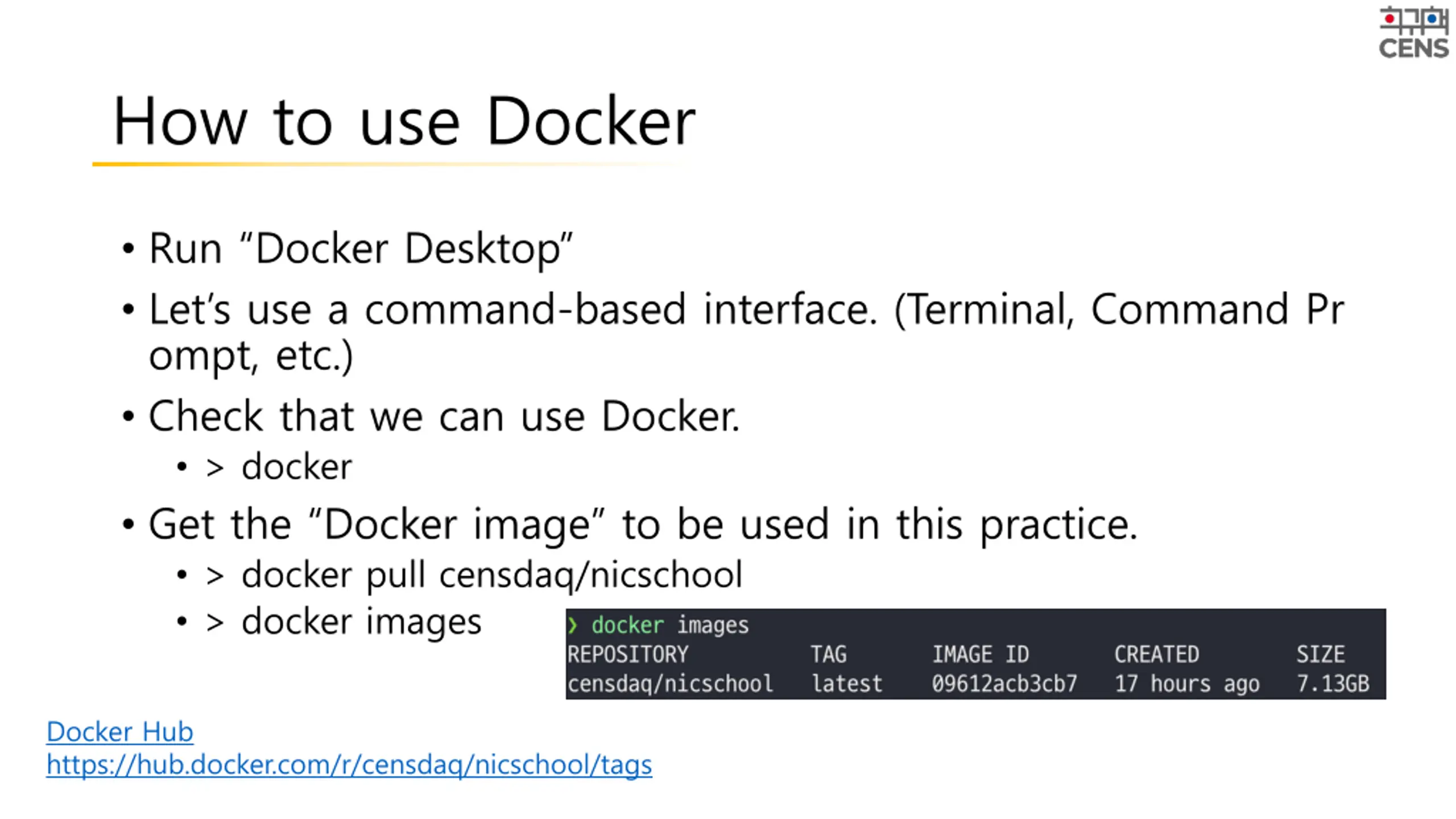 CENS

How to use Docker

• Run "Docker Desktop"
• Let's use a command-based interface. (Terminal, Command Prompt, etc.)
• Check that we can use Docker.
  • > docker
• Get the "Docker image" to be used in this practice.
  • > docker pull censdaq/nicschool
  • > docker images

❯ docker images

| REPOSITORY | TAG | IMAGE ID | CREATED | SIZE |
|---|---|---|---|---|
| censdaq/nicschool | latest | 09612acb3cb7 | 17 hours ago | 7.13GB |

Docker Hub
https://hub.docker.com/r/censdaq/nicschool/tags